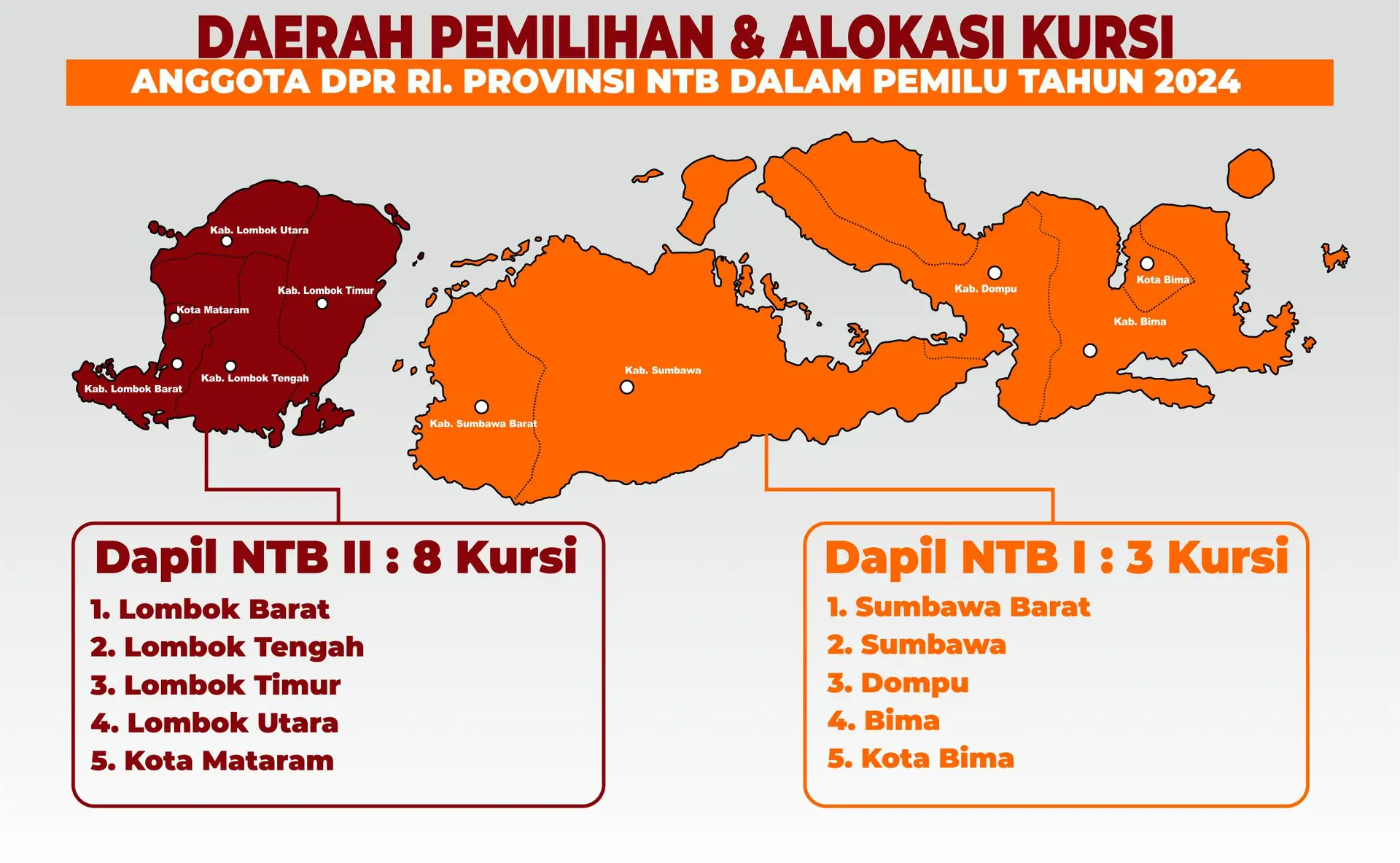 DAERAH PEMILIHAN & ALOKASI KURSI
ANGGOTA DPR RI. PROVINSI NTB DALAM PEMILU TAHUN 2024

Kab. Lombok Utara
Kab. Lombok Timur
Kota Mataram
Kab. Lombok Barat
Kab. Lombok Tengah
Kab. Sumbawa Barat
Kab. Sumbawa
Kab. Dompu
Kota Bima
Kab. Bima

Dapil NTB II : 8 Kursi
1. Lombok Barat
2. Lombok Tengah
3. Lombok Timur
4. Lombok Utara
5. Kota Mataram

Dapil NTB I : 3 Kursi
1. Sumbawa Barat
2. Sumbawa
3. Dompu
4. Bima
5. Kota Bima